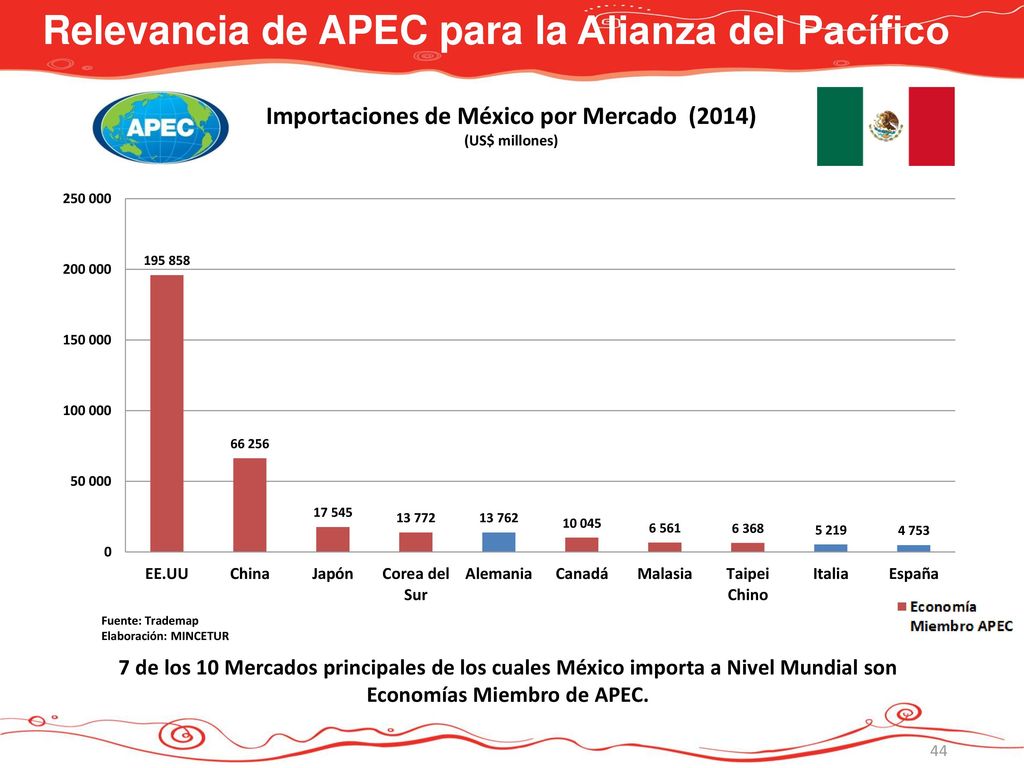 Relevancia de APEC para la Alianza del Pacífico

APEC

Importaciones de México por Mercado (2014)
(US$ millones)

250 000
200 000
150 000
100 000
50 000
0

195 858
66 256
17 545
13 772
13 762
10 045
6 561
6 368
5 219
4 753

EE.UU
China
Japón
Corea del Sur
Alemania
Canadá
Malasia
Taipei Chino
Italia
España

Fuente: Trademap
Elaboración: MINCETUR

Economía Miembro APEC

7 de los 10 Mercados principales de los cuales México importa a Nivel Mundial son Economías Miembro de APEC.

44